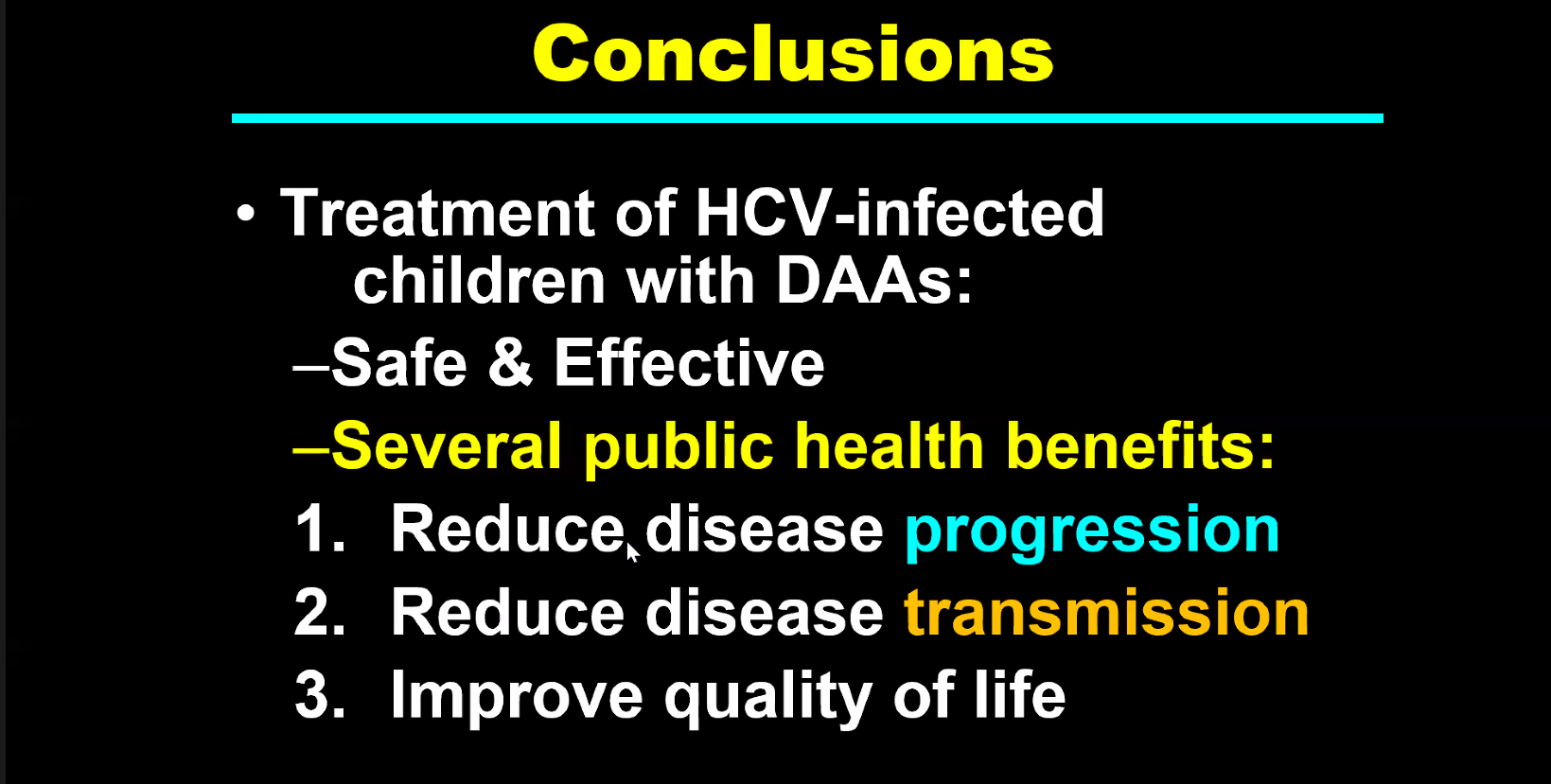 Conclusions

• Treatment of HCV-infected children with DAAs:

–Safe & Effective

–Several public health benefits:

1. Reduce disease progression

2. Reduce disease transmission

3. Improve quality of life